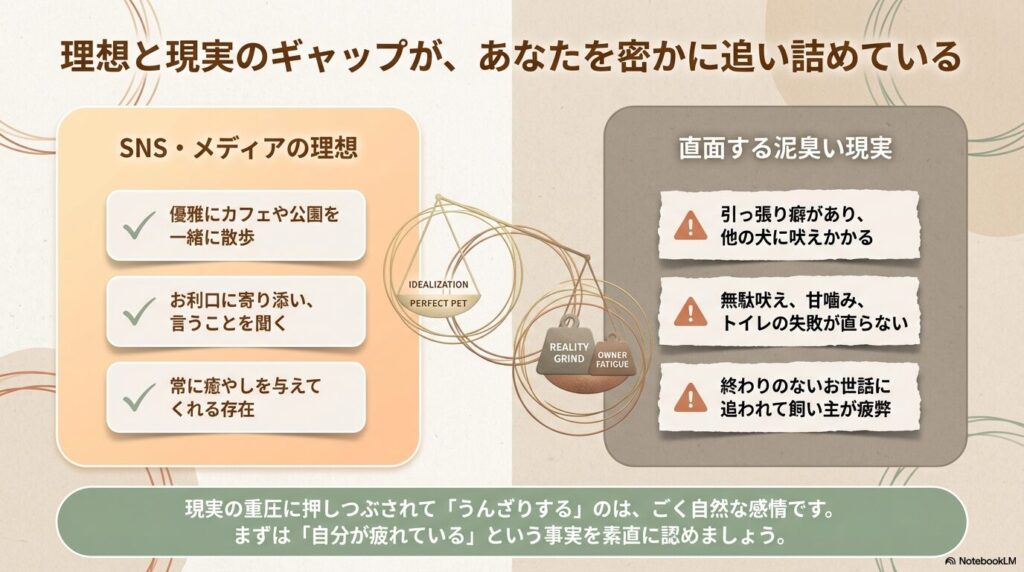 理想と現実のギャップが、あなたを密かに追い詰めている

SNS・メディアの理想

優雅にカフェや公園を一緒に散歩

お利口に寄り添い、言うことを聞く

常に癒やしを与えてくれる存在

IDEALIZATION

PERFECT PET

REALITY GRIND

OWNER FATIGUE

直面する泥臭い現実

引っ張り癖があり、他の犬に吠えかかる

無駄吠え、甘噛み、トイレの失敗が直らない

終わりのないお世話に追われて飼い主が疲弊

現実の重圧に押しつぶされて「うんざりする」のは、ごく自然な感情です。
まずは「自分が疲れている」という事実を素直に認めましょう。

NotebookLM